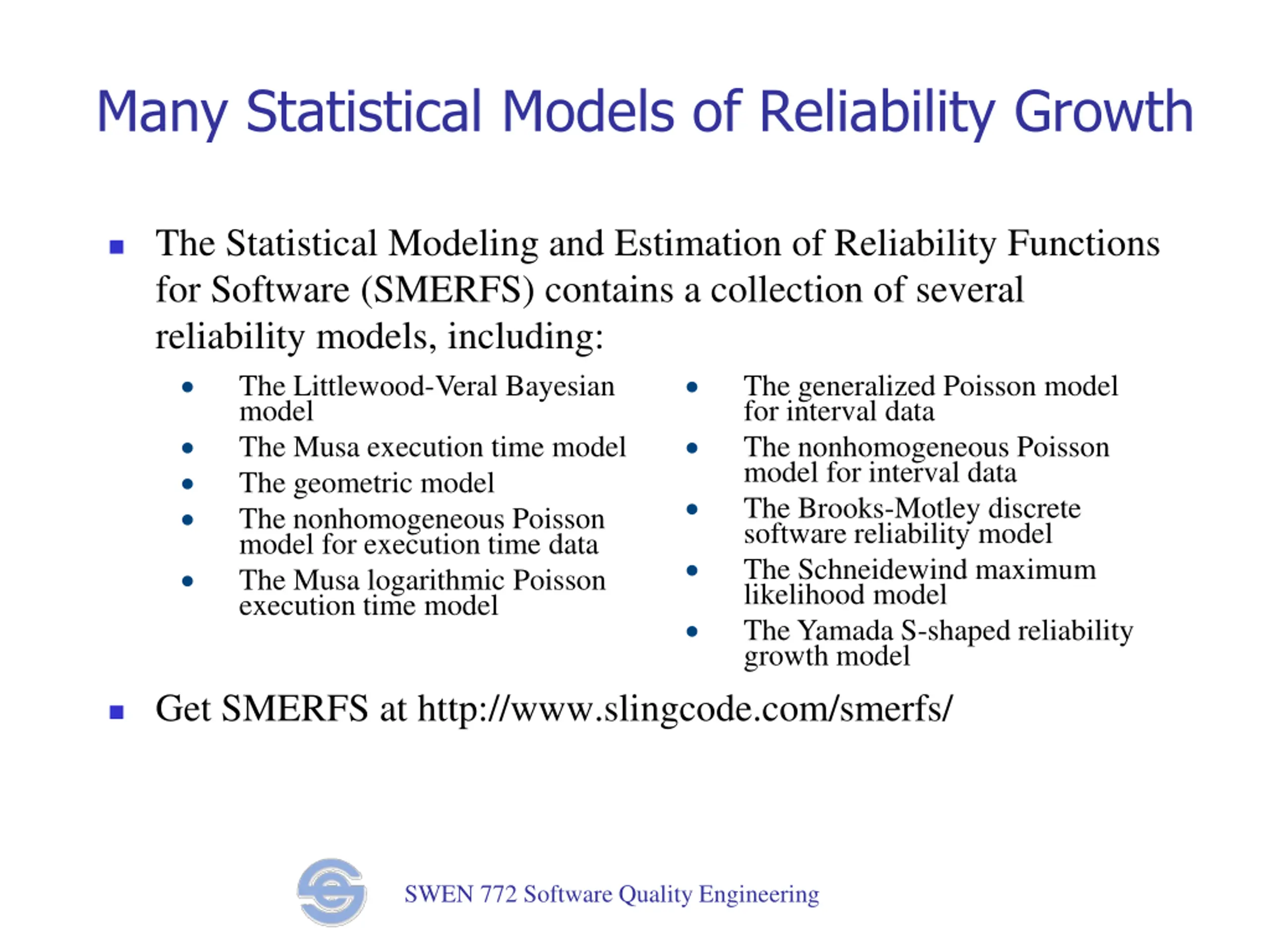 Many Statistical Models of Reliability Growth

▪ The Statistical Modeling and Estimation of Reliability Functions for Software (SMERFS) contains a collection of several reliability models, including:

• The Littlewood-Veral Bayesian model
• The Musa execution time model
• The geometric model
• The nonhomogeneous Poisson model for execution time data
• The Musa logarithmic Poisson execution time model

• The generalized Poisson model for interval data
• The nonhomogeneous Poisson model for interval data
• The Brooks-Motley discrete software reliability model
• The Schneidewind maximum likelihood model
• The Yamada S-shaped reliability growth model

▪ Get SMERFS at http://www.slingcode.com/smerfs/

SWEN 772 Software Quality Engineering